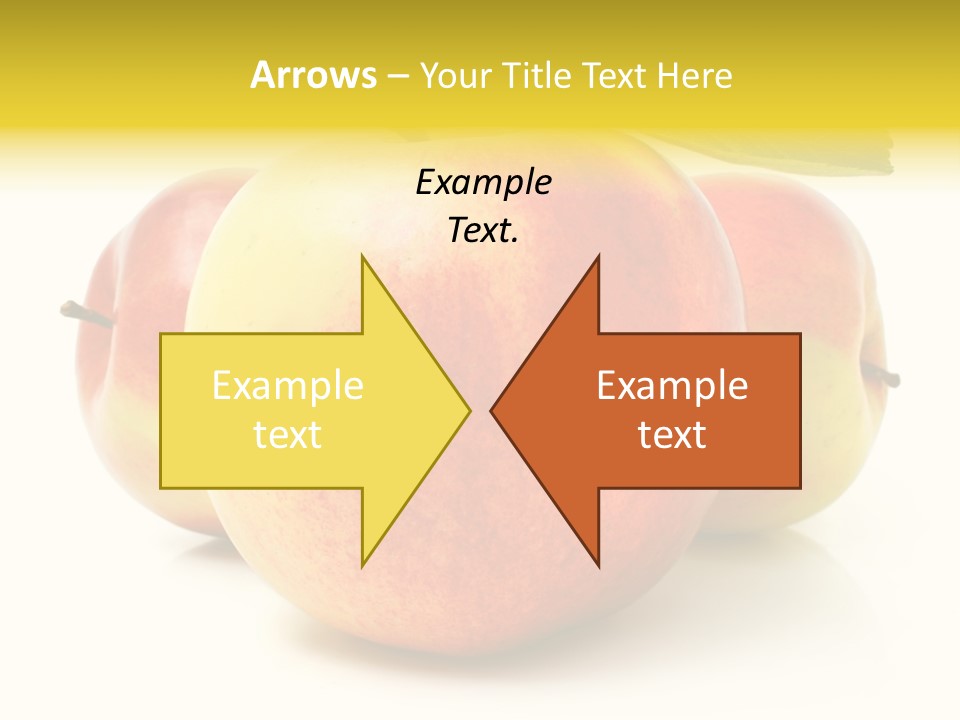 Arrows – Your Title Text Here

Example Text.

Example text

Example text